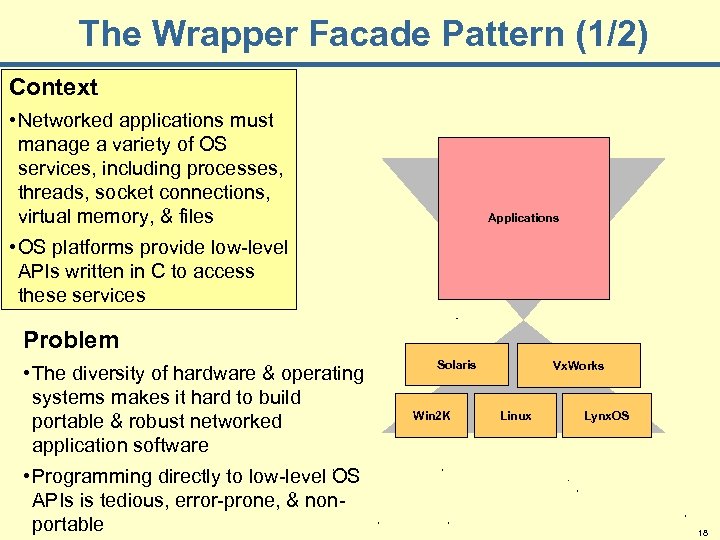 The Wrapper Facade Pattern (1/2)

Context

•Networked applications must manage a variety of OS services, including processes, threads, socket connections, virtual memory, & files

•OS platforms provide low-level APIs written in C to access these services

Problem

•The diversity of hardware & operating systems makes it hard to build portable & robust networked application software

•Programming directly to low-level OS APIs is tedious, error-prone, & non-portable

Applications

Solaris

VxWorks

Win2K

Linux

LynxOS

18